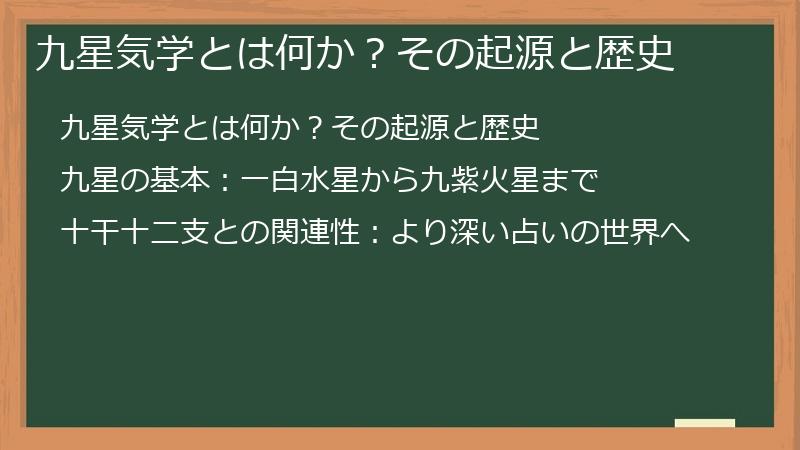 九星気学とは何か？その起源と歴史

九星気学とは何か？その起源と歴史

九星の基本：一白水星から九紫火星まで

十干十二支との関連性：より深い占いの世界へ